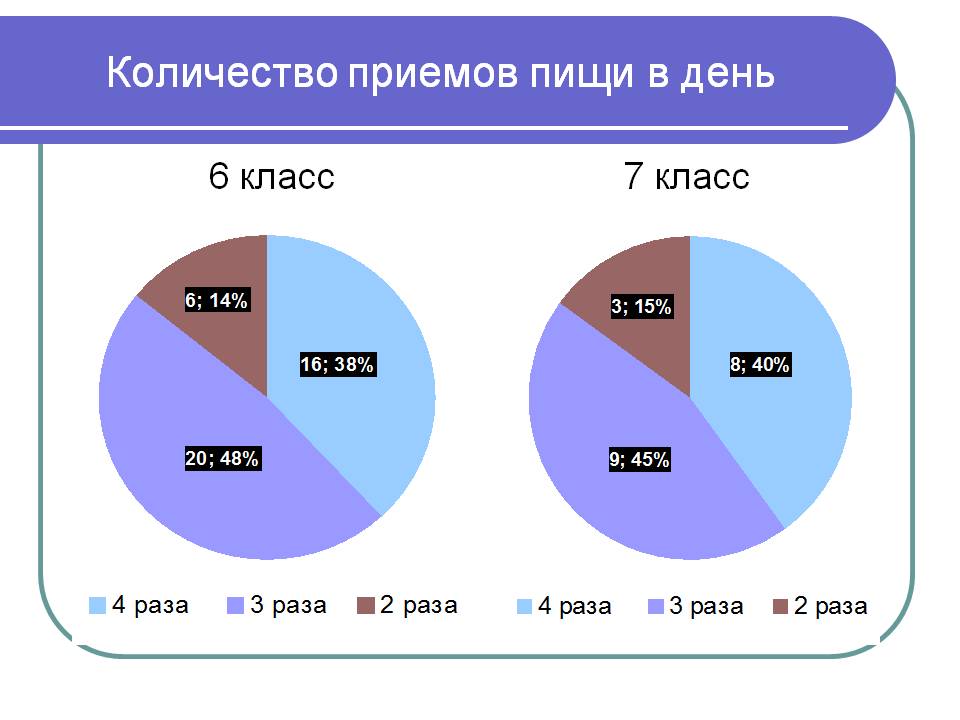 Количество приемов пищи в день

6 класс

6; 14%

16; 38%

20; 48%

4 раза 3 раза 2 раза

7 класс

3; 15%

8; 40%

9; 45%

4 раза 3 раза 2 раза